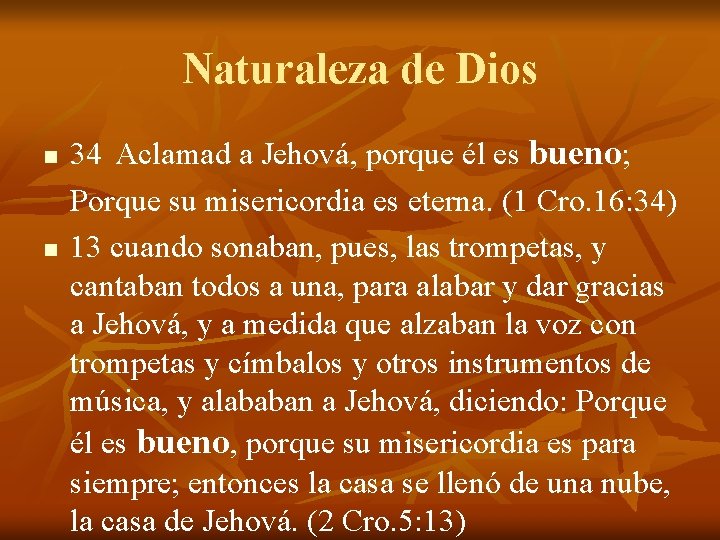 Naturaleza de Dios

■ 34 Aclamad a Jehová, porque él es bueno; Porque su misericordia es eterna. (1 Cro.16:34)

■ 13 cuando sonaban, pues, las trompetas, y cantaban todos a una, para alabar y dar gracias a Jehová, y a medida que alzaban la voz con trompetas y címbalos y otros instrumentos de música, y alababan a Jehová, diciendo: Porque él es bueno, porque su misericordia es para siempre; entonces la casa se llenó de una nube, la casa de Jehová. (2 Cro.5:13)